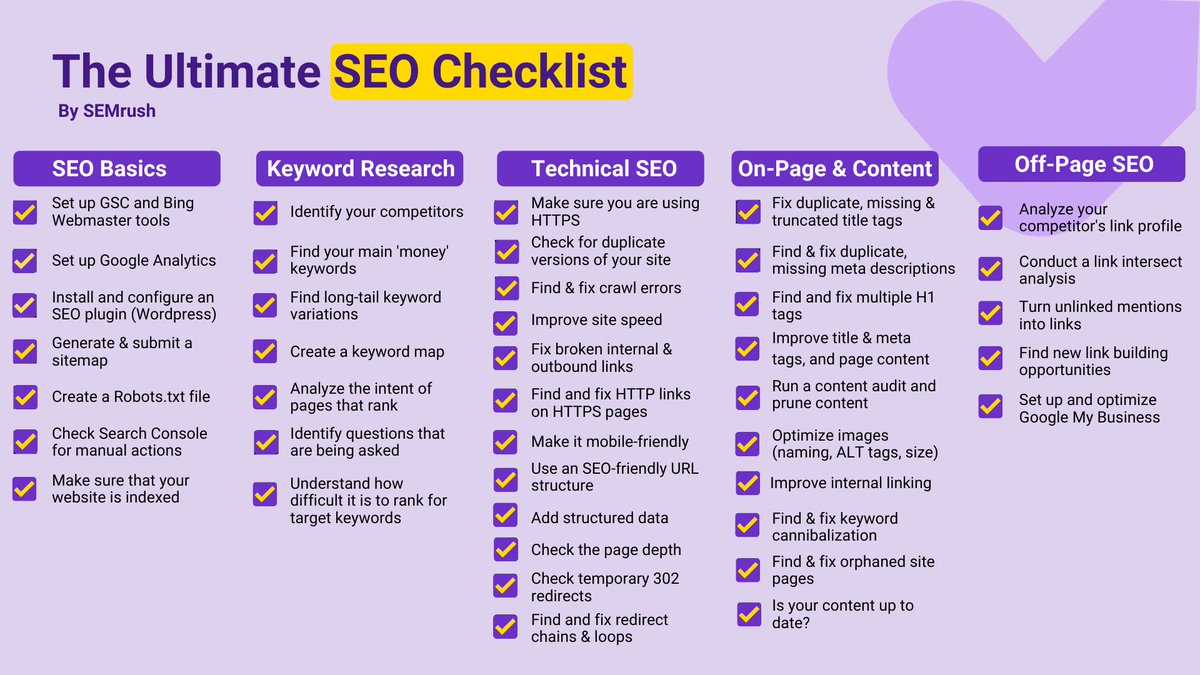 The Ultimate SEO Checklist
By SEMrush

SEO Basics
Set up GSC and Bing Webmaster tools
Set up Google Analytics
Install and configure an SEO plugin (Wordpress)
Generate & submit a sitemap
Create a Robots.txt file
Check Search Console for manual actions
Make sure that your website is indexed

Keyword Research
Identify your competitors
Find your main 'money' keywords
Find long-tail keyword variations
Create a keyword map
Analyze the intent of pages that rank
Identify questions that are being asked
Understand how difficult it is to rank for target keywords

Technical SEO
Make sure you are using HTTPS
Check for duplicate versions of your site
Find & fix crawl errors
Improve site speed
Fix broken internal & outbound links
Find and fix HTTP links on HTTPS pages
Make it mobile-friendly
Use an SEO-friendly URL structure
Add structured data
Check the page depth
Check temporary 302 redirects
Find and fix redirect chains & loops

On-Page & Content
Fix duplicate, missing & truncated title tags
Find & fix duplicate, missing meta descriptions
Find and fix multiple H1 tags
Improve title & meta tags, and page content
Run a content audit and prune content
Optimize images (naming, ALT tags, size)
Improve internal linking
Find & fix keyword cannibalization
Find & fix orphaned site pages
Is your content up to date?

Off-Page SEO
Analyze your competitor's link profile
Conduct a link intersect analysis
Turn unlinked mentions into links
Find new link building opportunities
Set up and optimize Google My Business